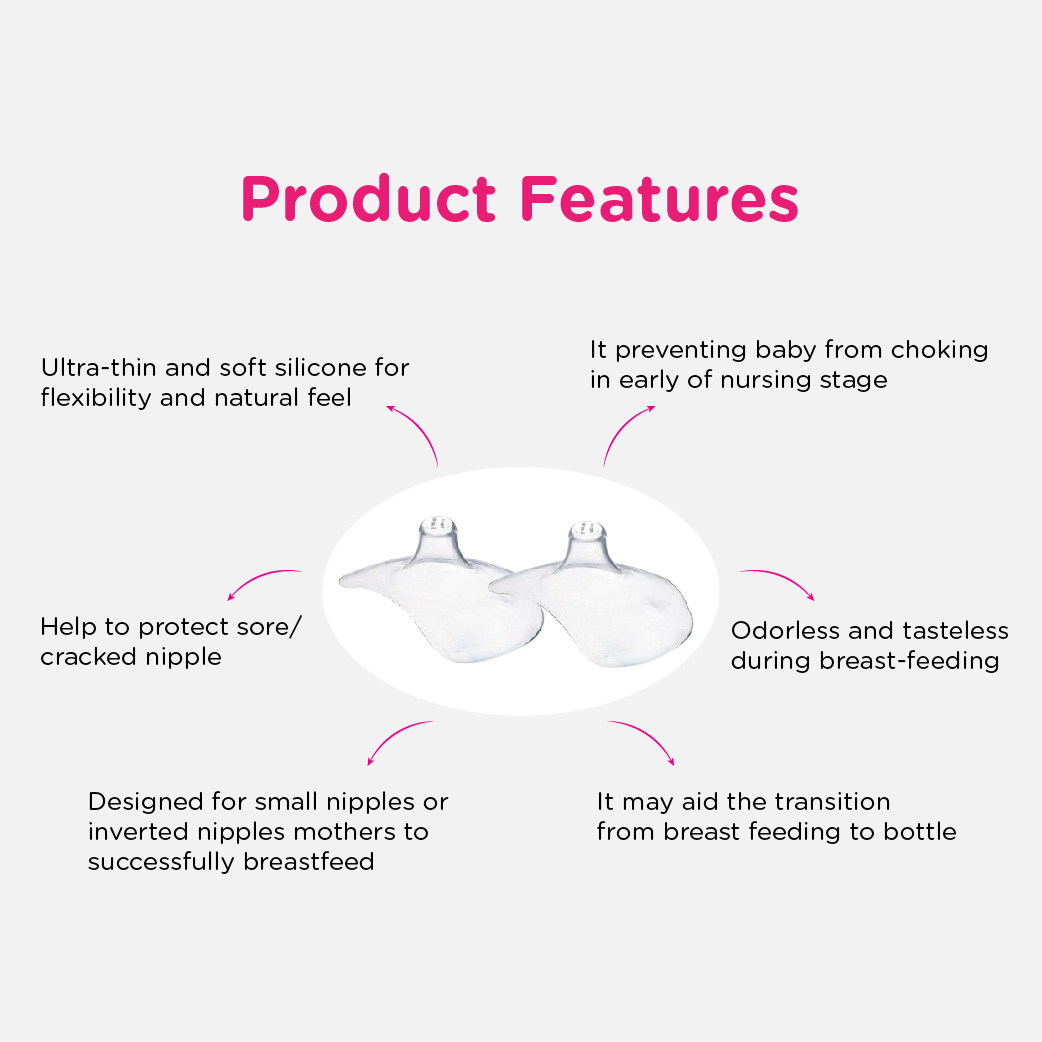 Product Features

Ultra-thin and soft silicone for flexibility and natural feel

It preventing baby from choking in early of nursing stage

Help to protect sore/ cracked nipple

Odorless and tasteless during breast-feeding

Designed for small nipples or inverted nipples mothers to successfully breastfeed

It may aid the transition from breast feeding to bottle